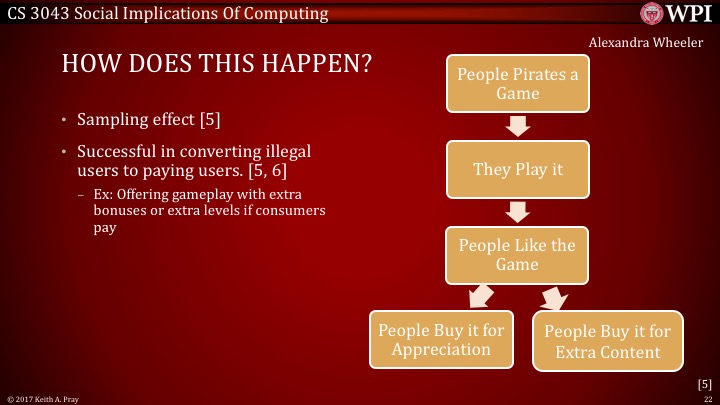 CS 3043 Social Implications Of Computing

WPI

Alexandra Wheeler

HOW DOES THIS HAPPEN?

• Sampling effect [5]

• Successful in converting illegal users to paying users. [5, 6]

– Ex: Offering gameplay with extra bonuses or extra levels if consumers pay

People Pirates a Game

They Play it

People Like the Game

People Buy it for Appreciation

People Buy it for Extra Content

[5]

© 2017 Keith A. Pray

22